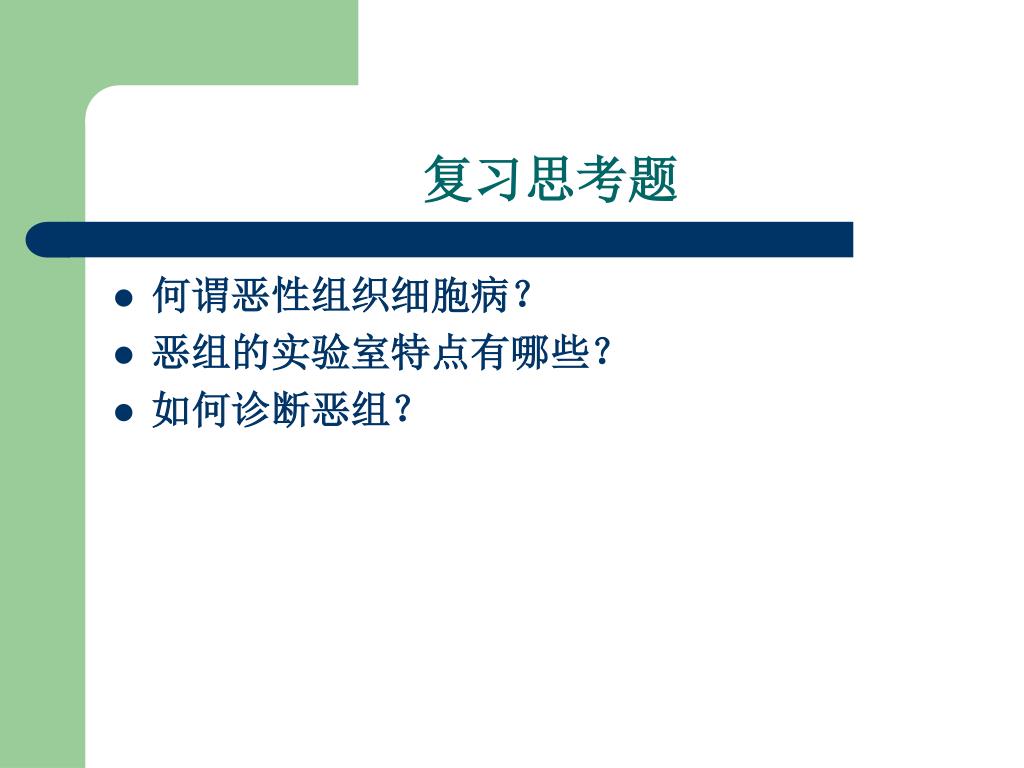 复习思考题

- 何谓恶性组织细胞病?
- 恶组的实验室特点有哪些?
- 如何诊断恶组?